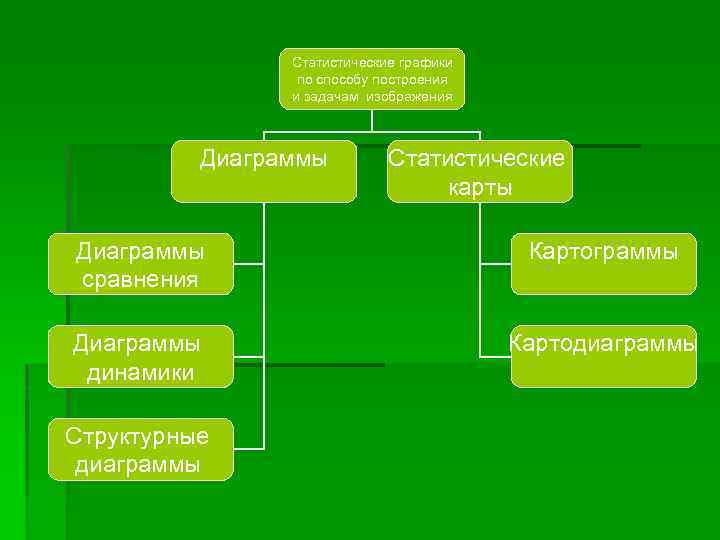 Статистические графики по способу построения и задачам изображения

Диаграммы

Статистические карты

Диаграммы сравнения

Диаграммы динамики

Структурные диаграммы

Картограммы

Картодиаграммы